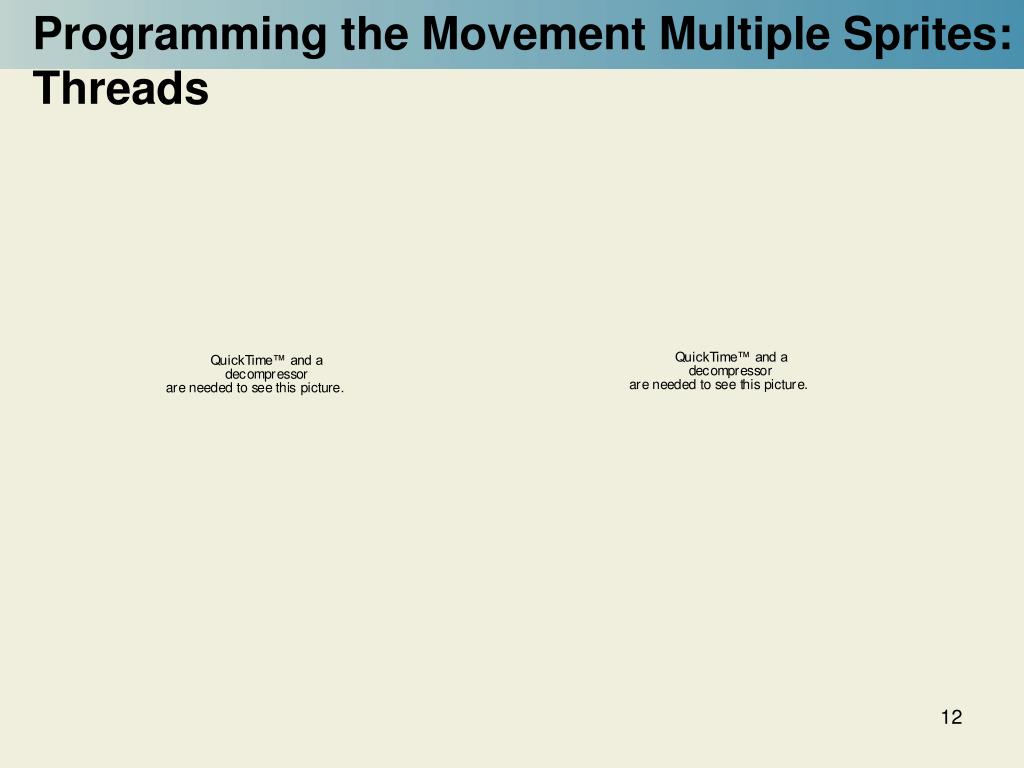 Programming the Movement Multiple Sprites: Threads

QuickTime™ and a decompressor are needed to see this picture.

QuickTime™ and a decompressor are needed to see this picture.

12